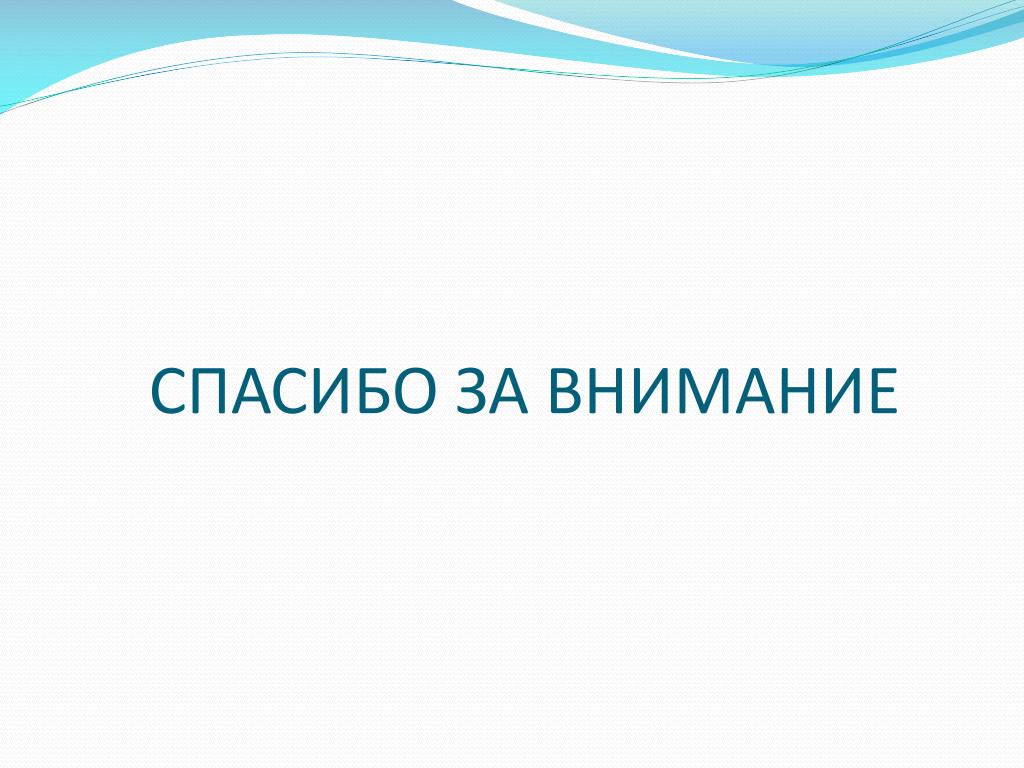 СПАСИБО ЗА ВНИМАНИЕ